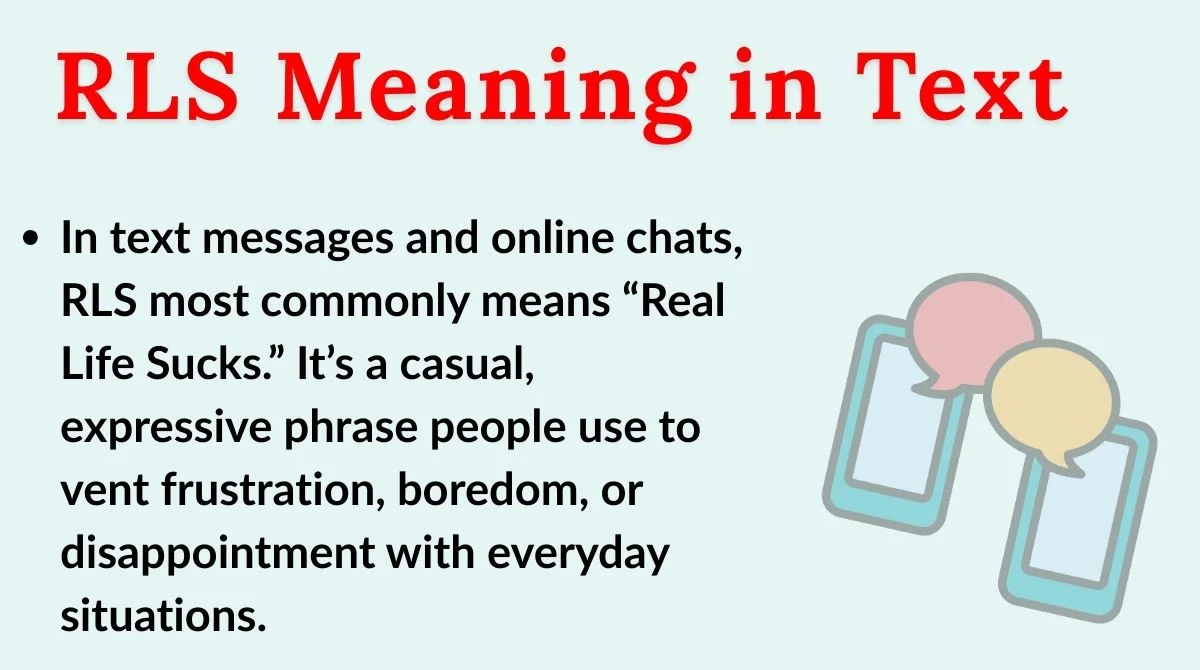 RLS Meaning in Text

• In text messages and online chats, RLS most commonly means “Real Life Sucks.” It’s a casual, expressive phrase people use to vent frustration, boredom, or disappointment with everyday situations.